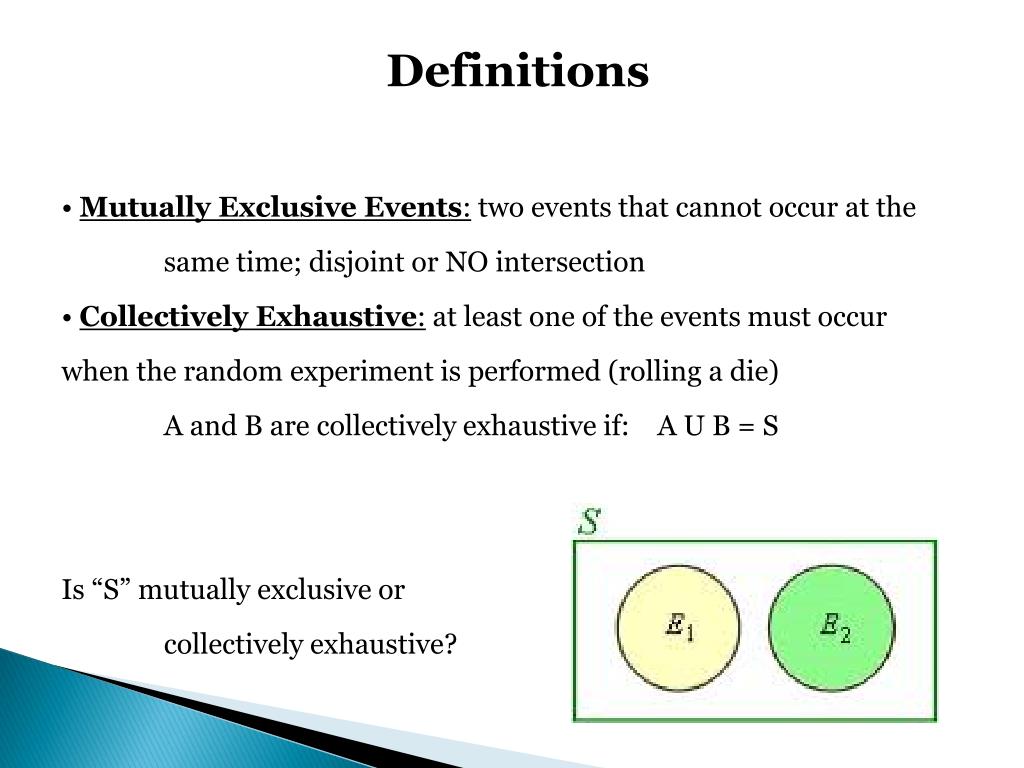 Definitions

• Mutually Exclusive Events: two events that cannot occur at the same time; disjoint or NO intersection

• Collectively Exhaustive: at least one of the events must occur when the random experiment is performed (rolling a die)

A and B are collectively exhaustive if: A U B = S

Is “S” mutually exclusive or collectively exhaustive?

$S$

$E_1$

$E_2$